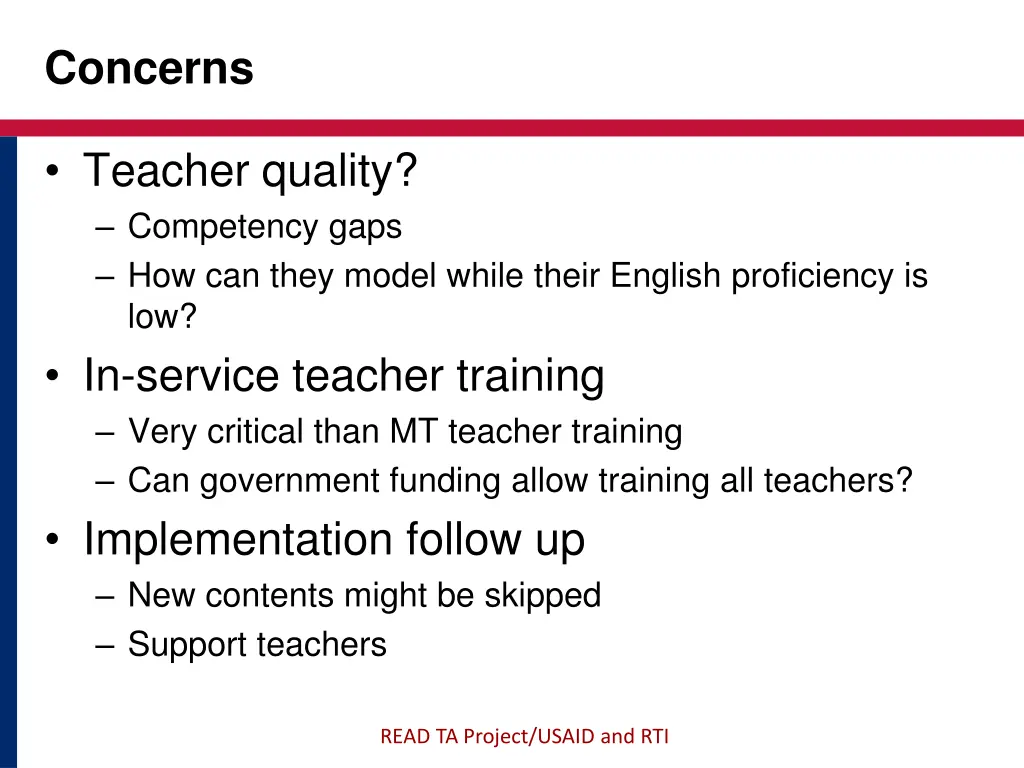 Concerns

• Teacher quality?
– Competency gaps
– How can they model while their English proficiency is low?
• In-service teacher training
– Very critical than MT teacher training
– Can government funding allow training all teachers?
• Implementation follow up
– New contents might be skipped
– Support teachers

READ TA Project/USAID and RTI